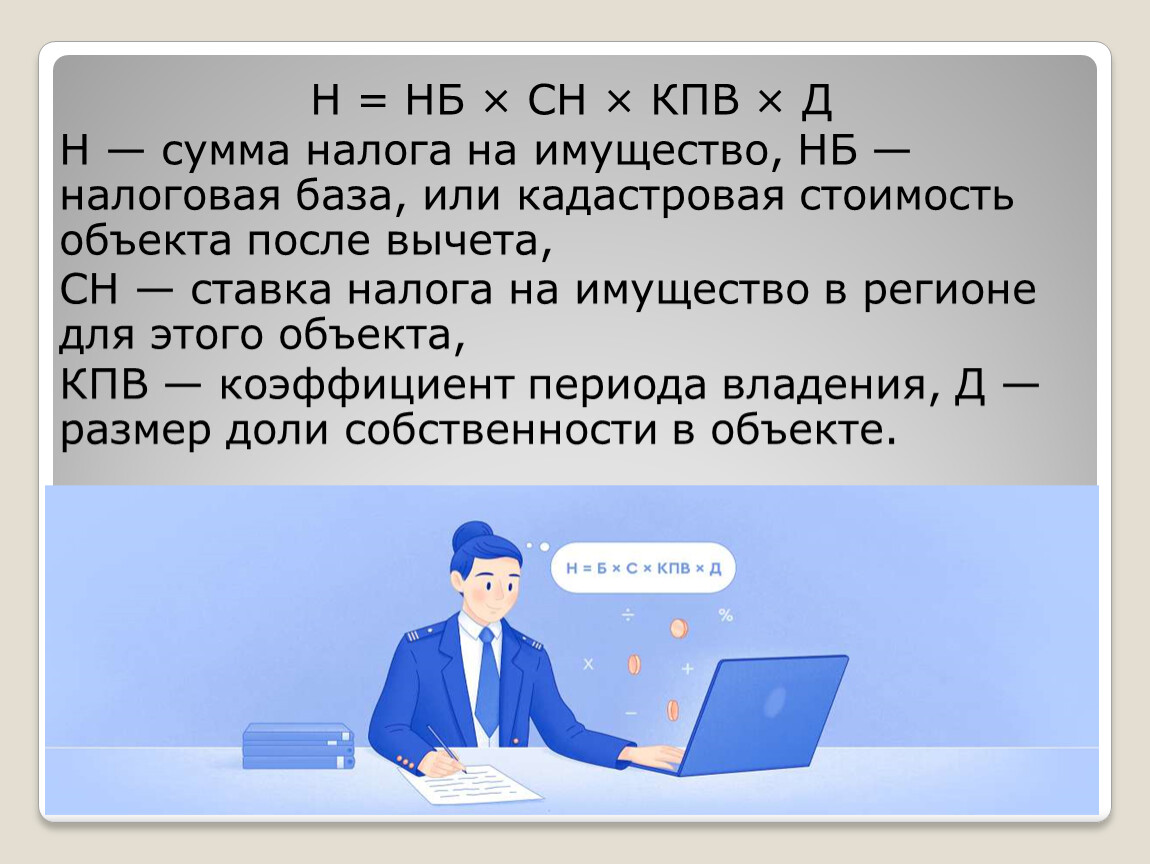 Н = НБ × СН × КПВ × Д

Н — сумма налога на имущество, НБ — налоговая база, или кадастровая стоимость объекта после вычета,

СН — ставка налога на имущество в регионе для этого объекта,

КПВ — коэффициент периода владения, Д — размер доли собственности в объекте.

Н = Б × С × КПВ × Д

÷ %

× +

−